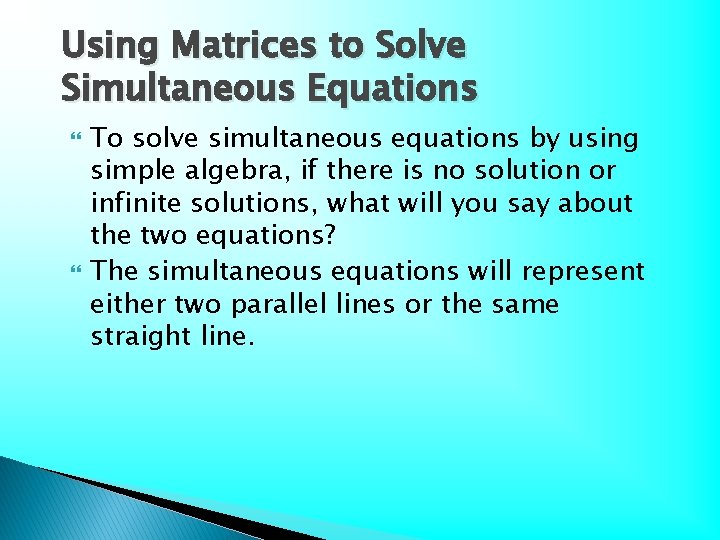 Using Matrices to Solve Simultaneous Equations

To solve simultaneous equations by using simple algebra, if there is no solution or infinite solutions, what will you say about the two equations?

The simultaneous equations will represent either two parallel lines or the same straight line.